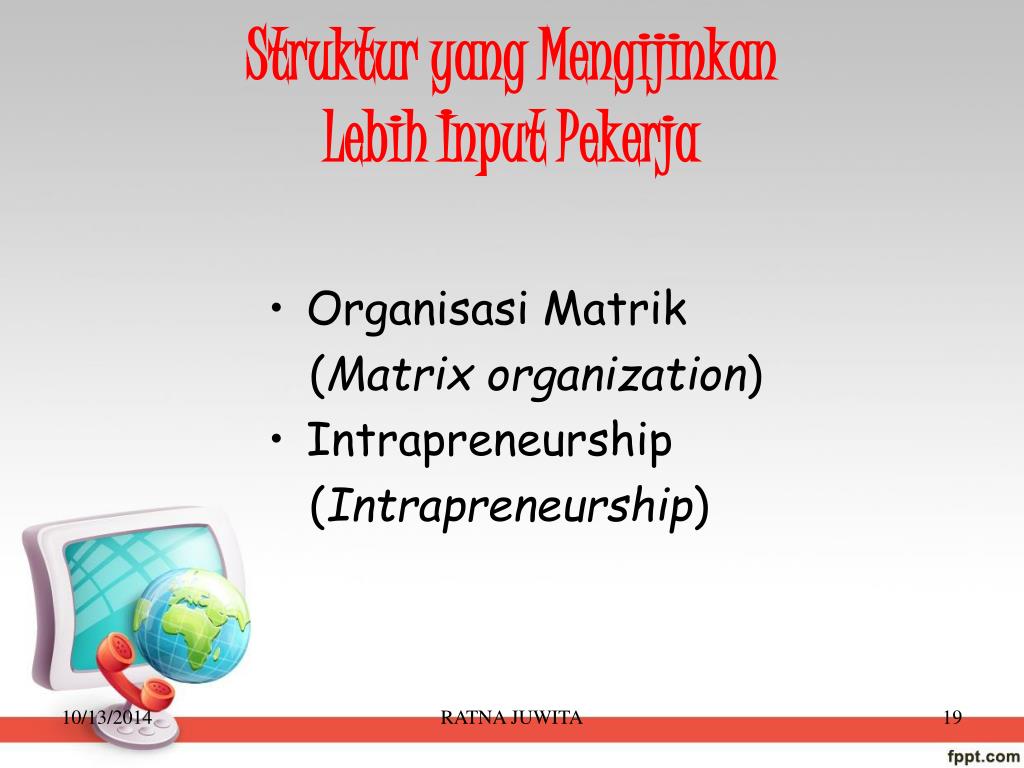 Struktur yang Mengijinkan Lebih Input Pekerja

• Organisasi Matrik (Matrix organization)
• Intrapreneurship (Intrapreneurship)

10/13/2014

RATNA JUWITA

19

fppt.com